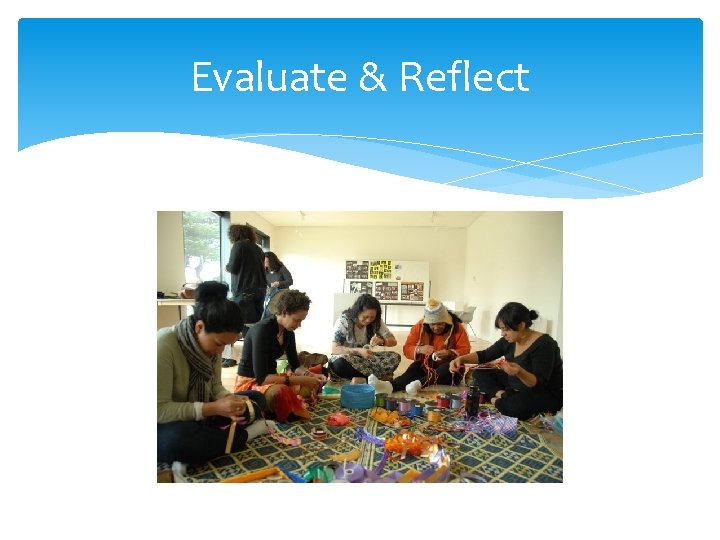 Evaluate & Reflect